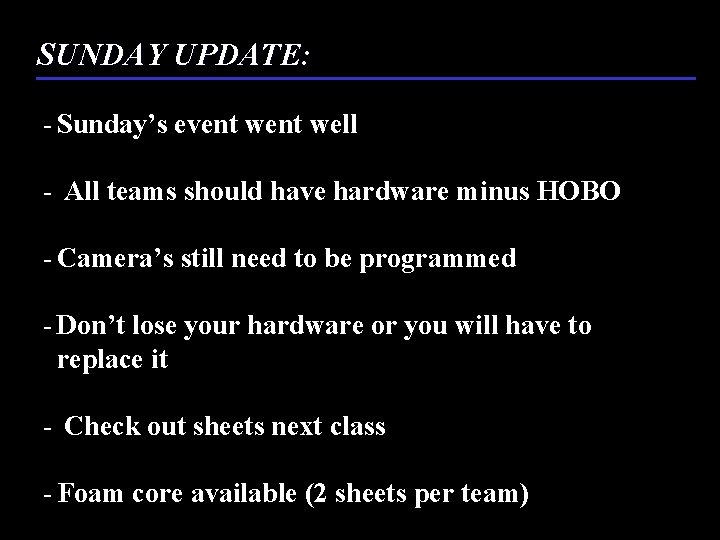 SUNDAY UPDATE:

- Sunday’s event went well

- All teams should have hardware minus HOBO

- Camera’s still need to be programmed

- Don’t lose your hardware or you will have to replace it

- Check out sheets next class

- Foam core available (2 sheets per team)